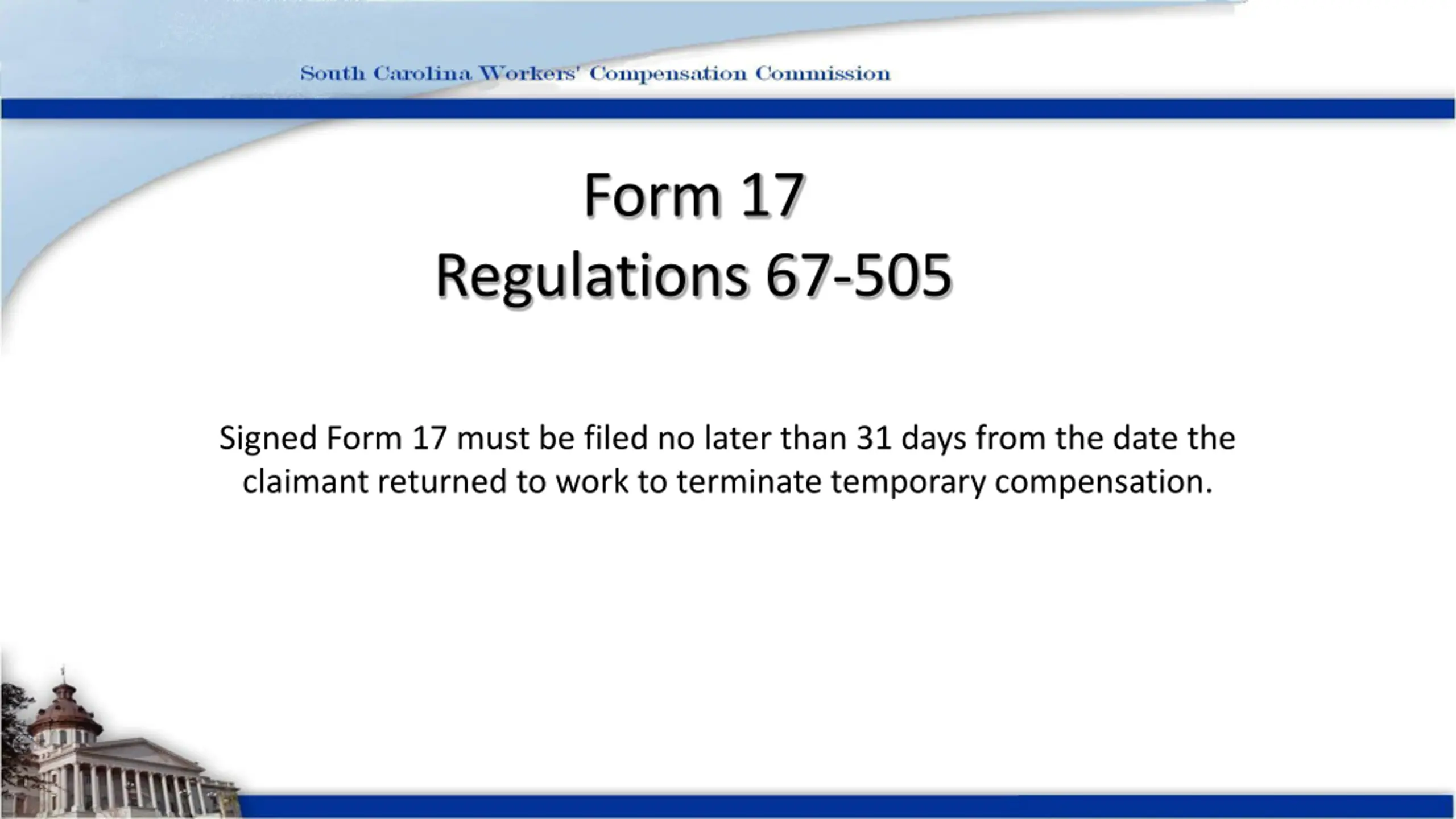 South Carolina Workers' Compensation Commission

Form 17
Regulations 67-505

Signed Form 17 must be filed no later than 31 days from the date the claimant returned to work to terminate temporary compensation.